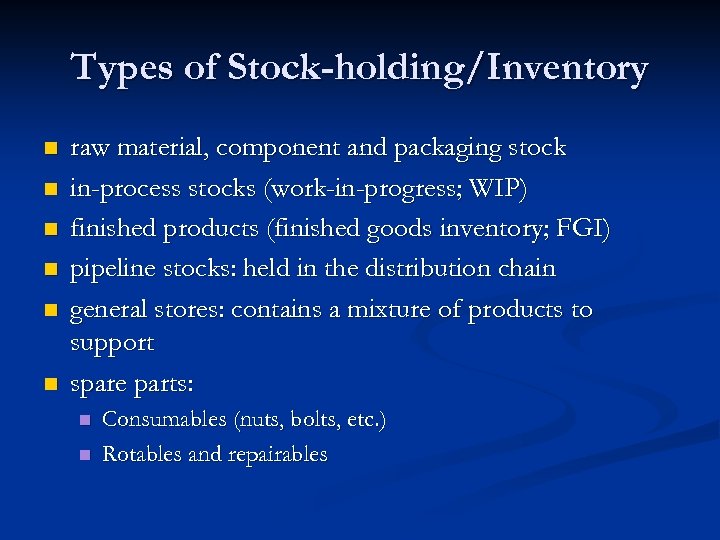 Types of Stock-holding/Inventory

- raw material, component and packaging stock
- in-process stocks (work-in-progress; WIP)
- finished products (finished goods inventory; FGI)
- pipeline stocks: held in the distribution chain
- general stores: contains a mixture of products to support
- spare parts:
  - Consumables (nuts, bolts, etc.)
  - Rotables and repairables